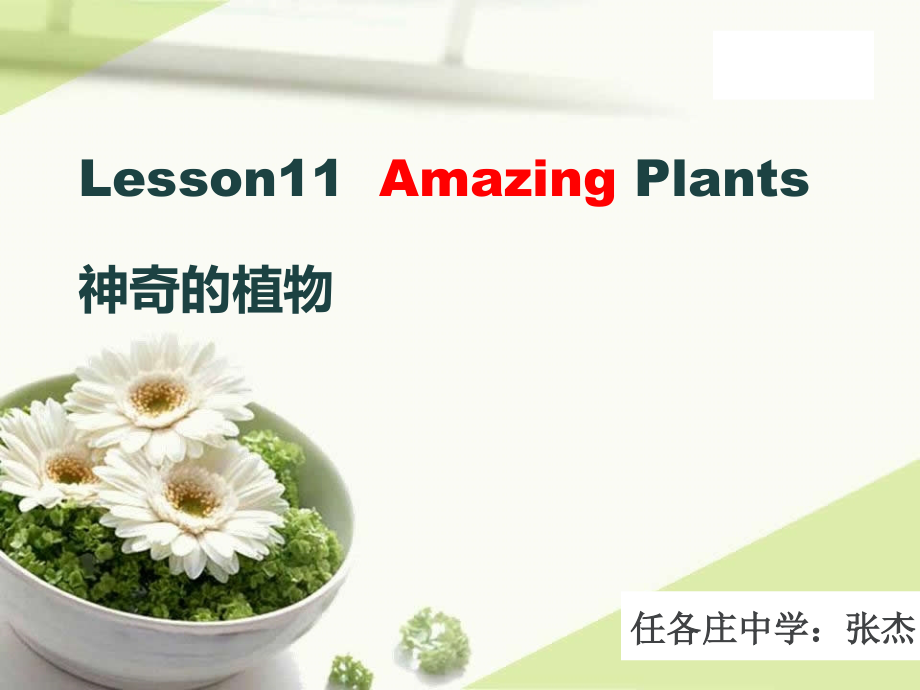 Lesson11 Amazing Plants

神奇的植物

任各庄中学：张杰